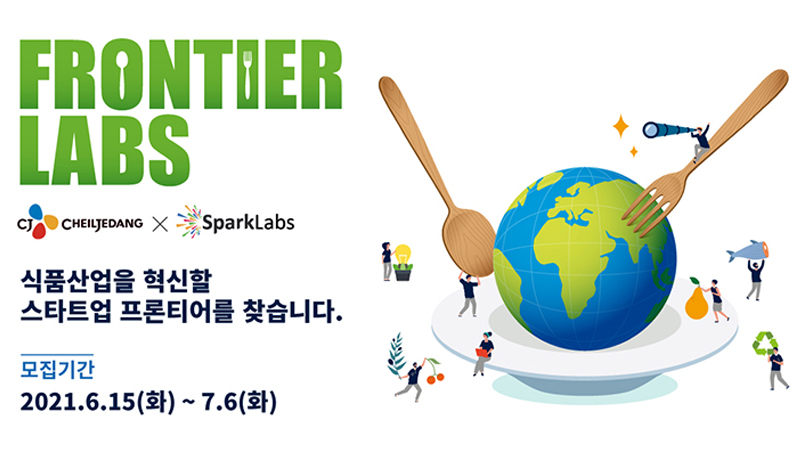 FRONTIER LABS

CJ CHEILJEDANG × SparkLabs

식품산업을 혁신할
스타트업 프론티어를 찾습니다.

모집기간
2021.6.15(화) ~ 7.6(화)